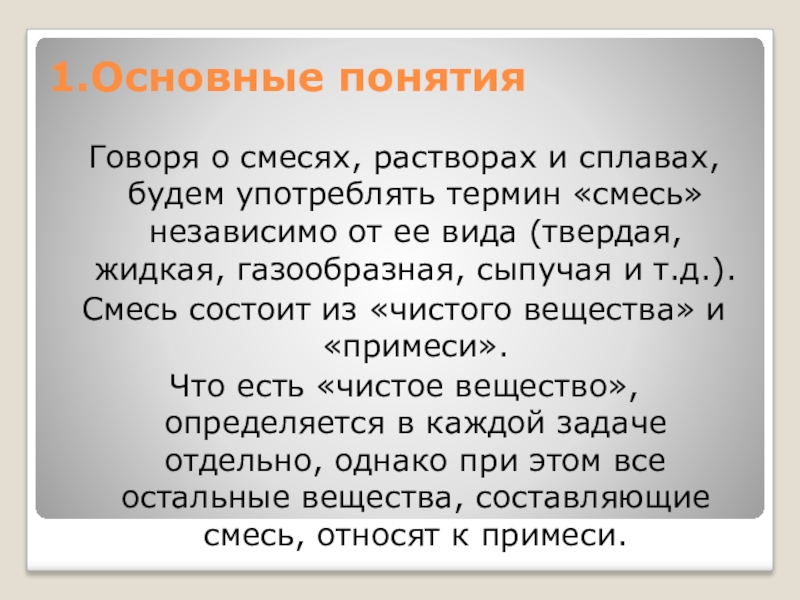 1.Основные понятия

Говоря о смесях, растворах и сплавах, будем употреблять термин «смесь» независимо от ее вида (твердая, жидкая, газообразная, сыпучая и т.д.).

Смесь состоит из «чистого вещества» и «примеси».

Что есть «чистое вещество», определяется в каждой задаче отдельно, однако при этом все остальные вещества, составляющие смесь, относят к примеси.